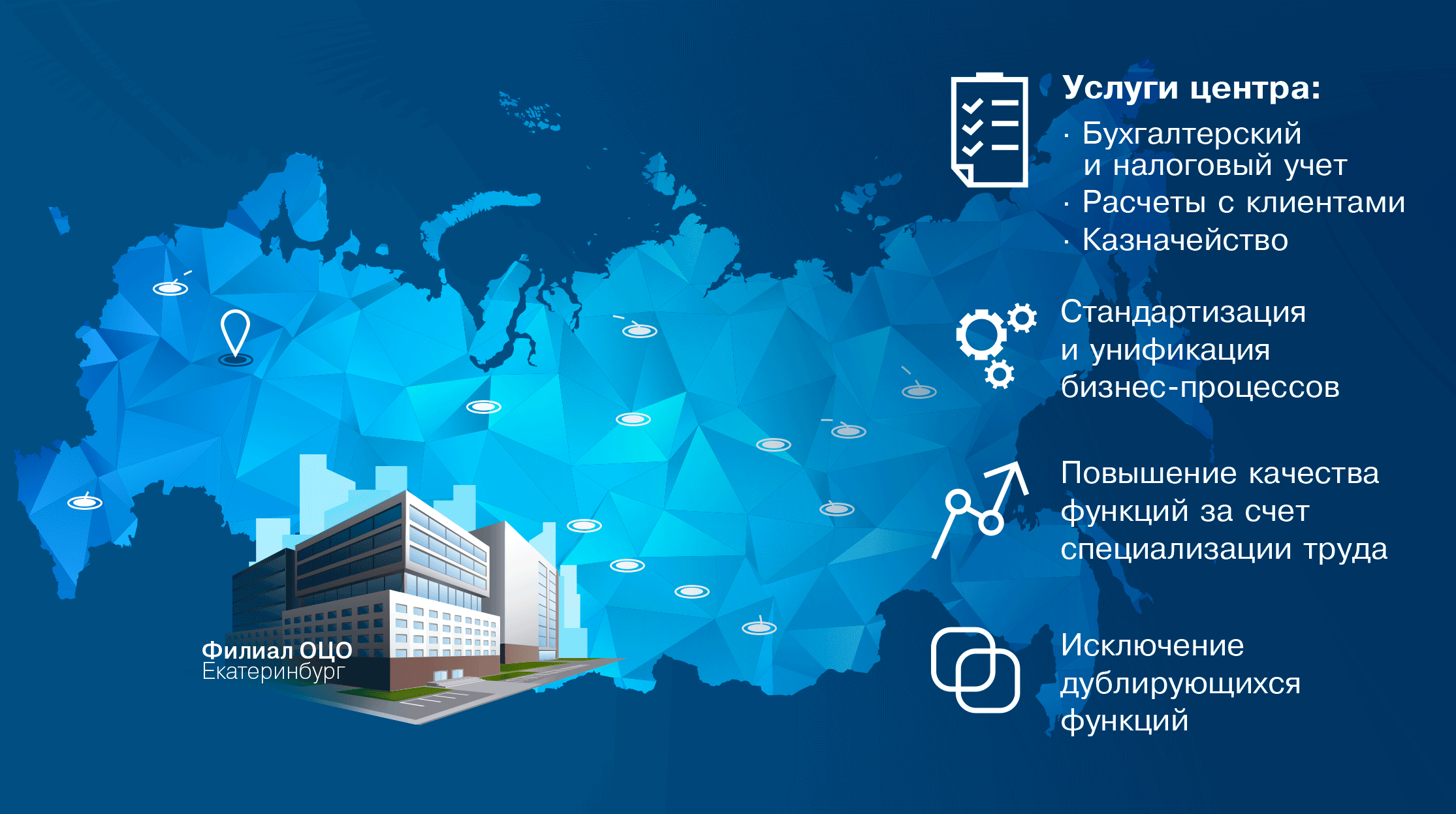 Филиал ОЦО
Екатеринбург

Услуги центра:
· Бухгалтерский и налоговый учет
· Расчеты с клиентами
· Казначейство

Стандартизация и унификация бизнес-процессов

Повышение качества функций за счет специализации труда

Исключение дублирующихся функций